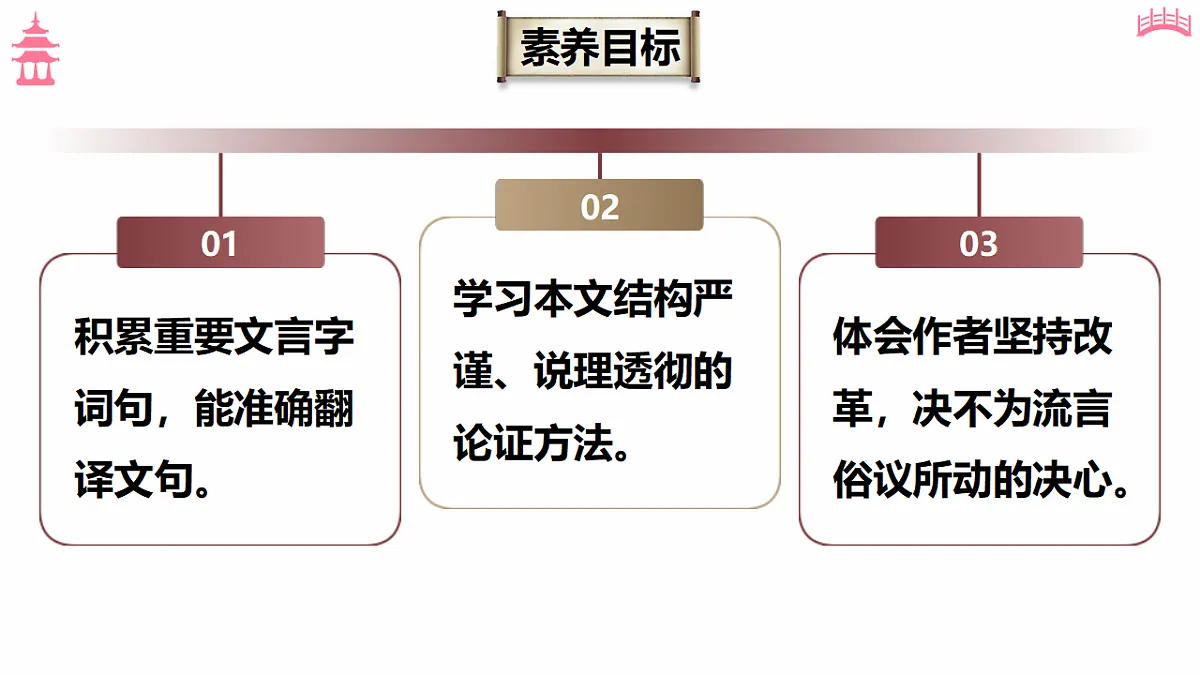 素养目标

01

积累重要文言字词句，能准确翻译文句。

02

学习本文结构严谨、说理透彻的论证方法。

03

体会作者坚持改革，决不为流言俗议所动的决心。